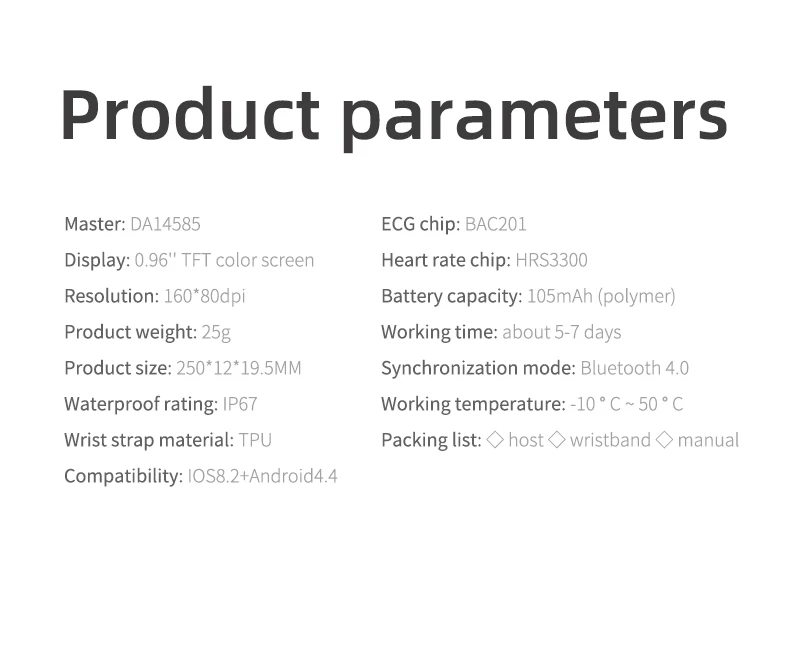 Product parameters

Master: DA14585
Display: 0.96'' TFT color screen
Resolution: 160*80dpi
Product weight: 25g
Product size: 250*12*19.5MM
Waterproof rating: IP67
Wrist strap material: TPU
Compatibility: IOS8.2+Android4.4

ECG chip: BAC201
Heart rate chip: HRS3300
Battery capacity: 105mAh (polymer)
Working time: about 5-7 days
Synchronization mode: Bluetooth 4.0
Working temperature: -10 ° C ~ 50 ° C
Packing list: ◇ host ◇ wristband ◇ manual